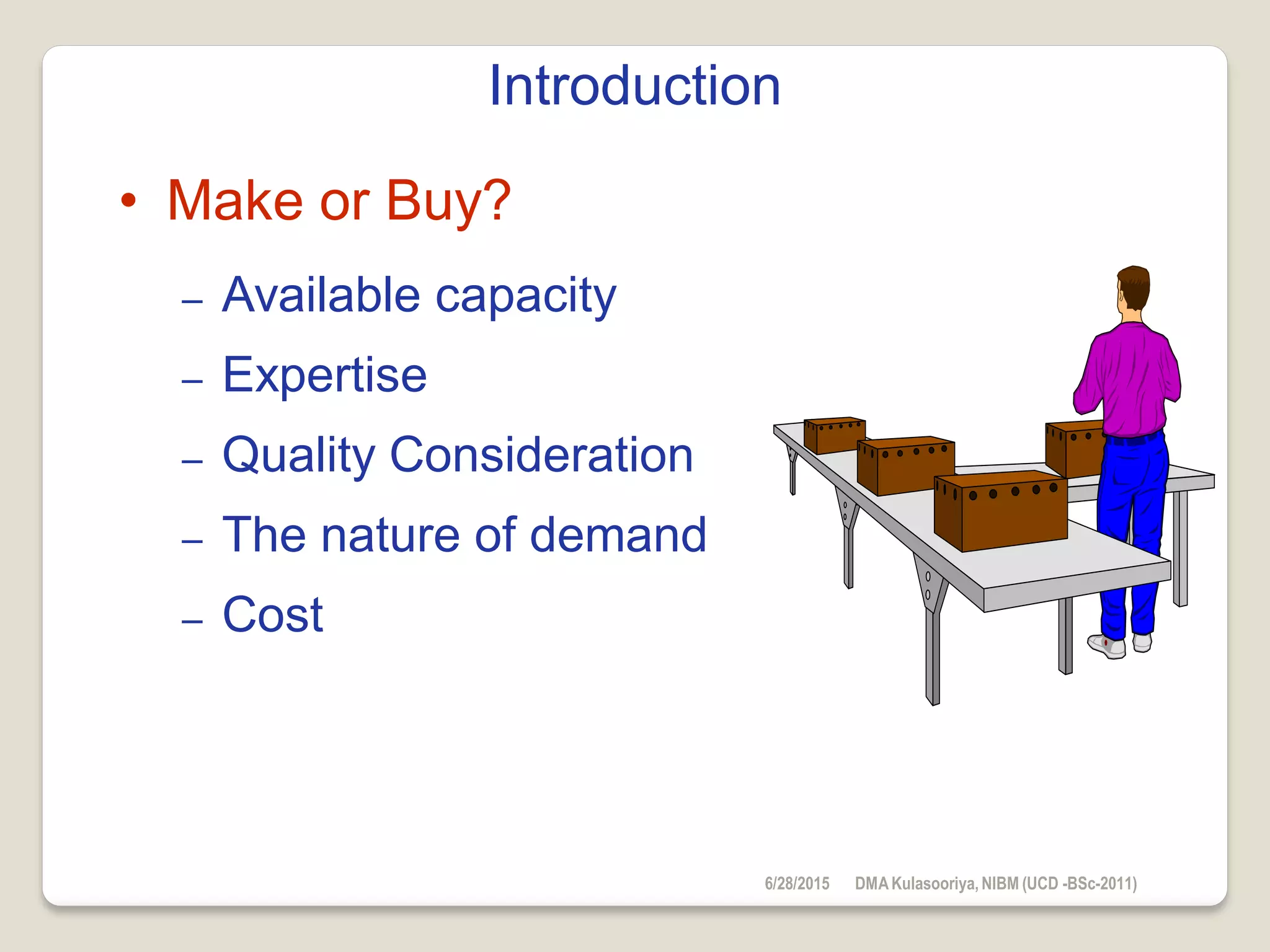 Introduction

• Make or Buy?

– Available capacity
– Expertise
– Quality Consideration
– The nature of demand
– Cost

6/28/2015 DMA Kulasooriya, NIBM (UCD -BSc-2011)